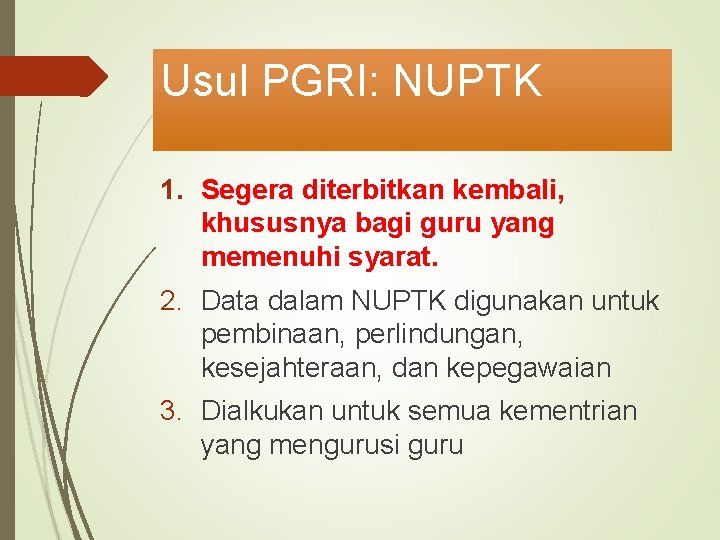 Usul PGRI: NUPTK

1. Segera diterbitkan kembali, khususnya bagi guru yang memenuhi syarat.
2. Data dalam NUPTK digunakan untuk pembinaan, perlindungan, kesejahteraan, dan kepegawaian
3. Dialkukan untuk semua kementrian yang mengurusi guru